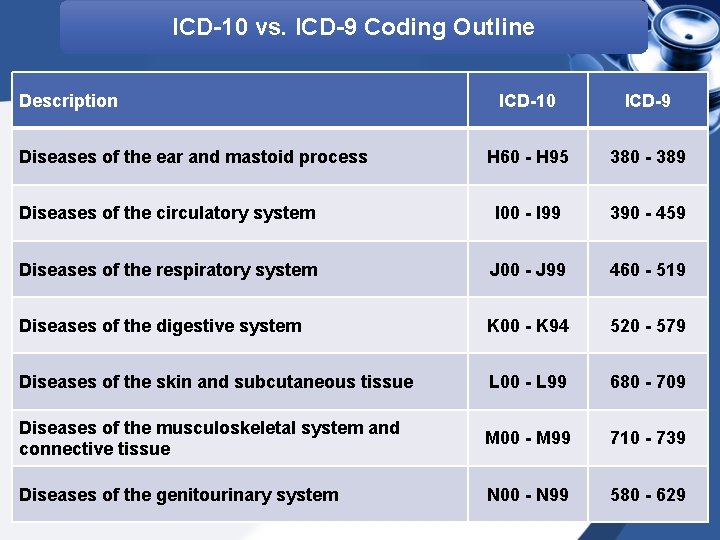 ICD-10 vs. ICD-9 Coding Outline

| Description | ICD-10 | ICD-9 |
|---|---|---|
| Diseases of the ear and mastoid process | H60 - H95 | 380 - 389 |
| Diseases of the circulatory system | I00 - I99 | 390 - 459 |
| Diseases of the respiratory system | J00 - J99 | 460 - 519 |
| Diseases of the digestive system | K00 - K94 | 520 - 579 |
| Diseases of the skin and subcutaneous tissue | L00 - L99 | 680 - 709 |
| Diseases of the musculoskeletal system and connective tissue | M00 - M99 | 710 - 739 |
| Diseases of the genitourinary system | N00 - N99 | 580 - 629 |